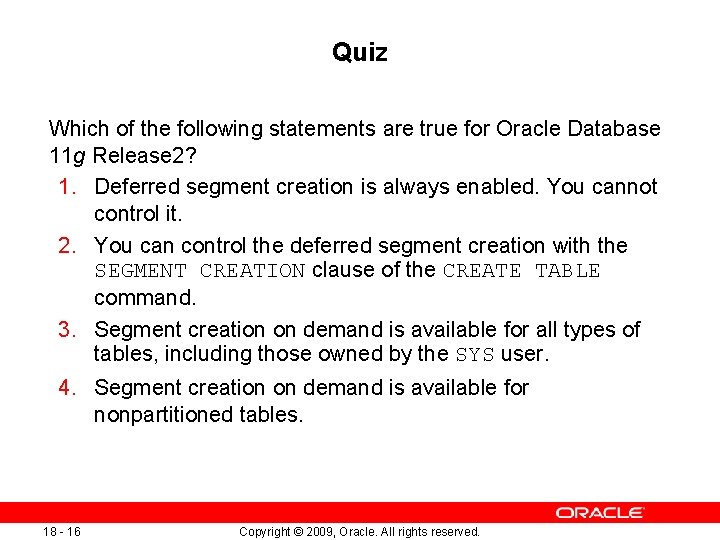 Quiz

Which of the following statements are true for Oracle Database 11g Release2?

1. Deferred segment creation is always enabled. You cannot control it.
2. You can control the deferred segment creation with the SEGMENT CREATION clause of the CREATE TABLE command.
3. Segment creation on demand is available for all types of tables, including those owned by the SYS user.
4. Segment creation on demand is available for nonpartitioned tables.

ORACLE

18 - 16

Copyright © 2009, Oracle. All rights reserved.